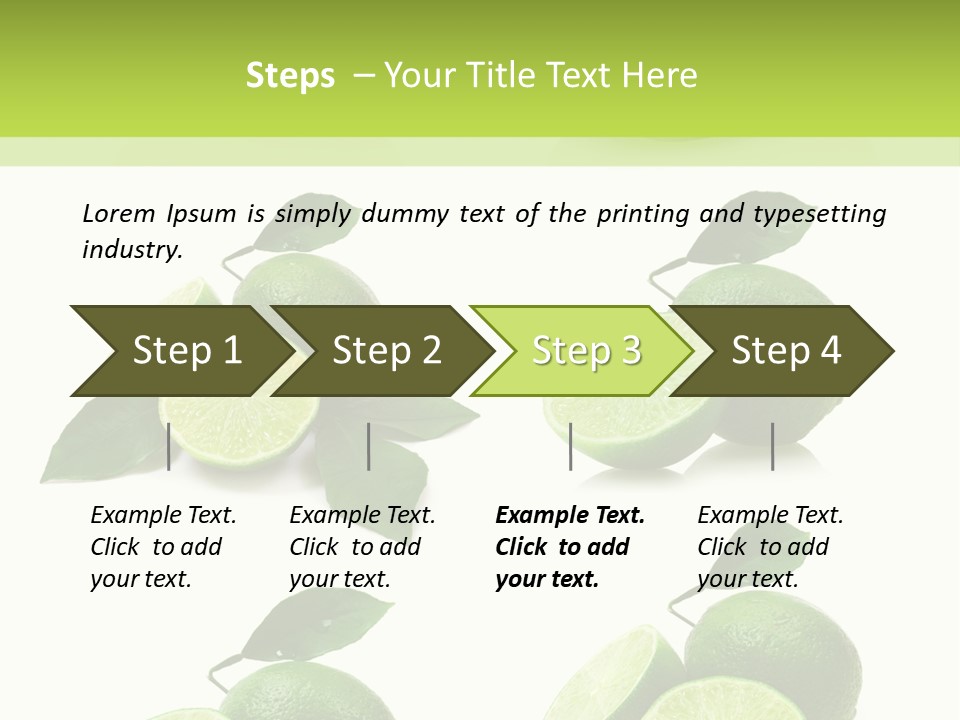 Steps – Your Title Text Here

Lorem Ipsum is simply dummy text of the printing and typesetting industry.

Step 1

Step 2

Step 3

Step 4

Example Text. Click to add your text.

Example Text. Click to add your text.

Example Text. Click to add your text.

Example Text. Click to add your text.